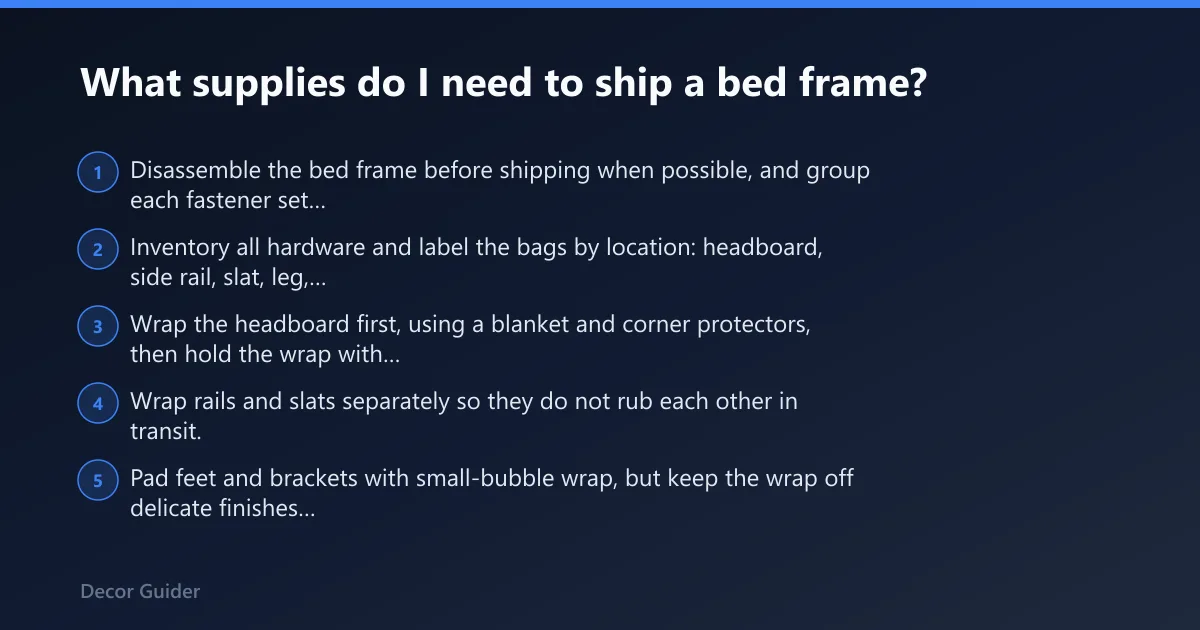 What supplies do I need to ship a bed frame?

1 Disassemble the bed frame before shipping when possible, and group each fastener set...

2 Inventory all hardware and label the bags by location: headboard, side rail, slat, leg,...

3 Wrap the headboard first, using a blanket and corner protectors, then hold the wrap with...

4 Wrap rails and slats separately so they do not rub each other in transit.

5 Pad feet and brackets with small-bubble wrap, but keep the wrap off delicate finishes...

Decor Guider